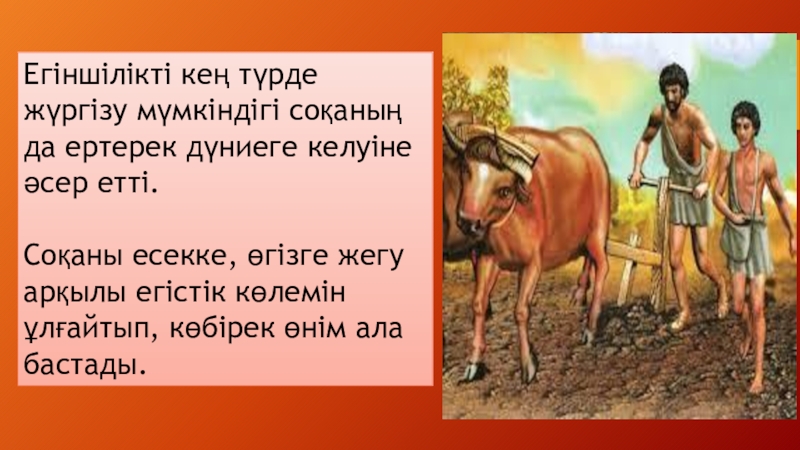 Егіншілікті кең түрде жүргізу мүмкіндігі соқаның да ертерек дүниеге келуіне әсер етті.

Соқаны есекке, өгізге жегу арқылы егістік көлемін ұлғайтып, көбірек өнім ала бастады.